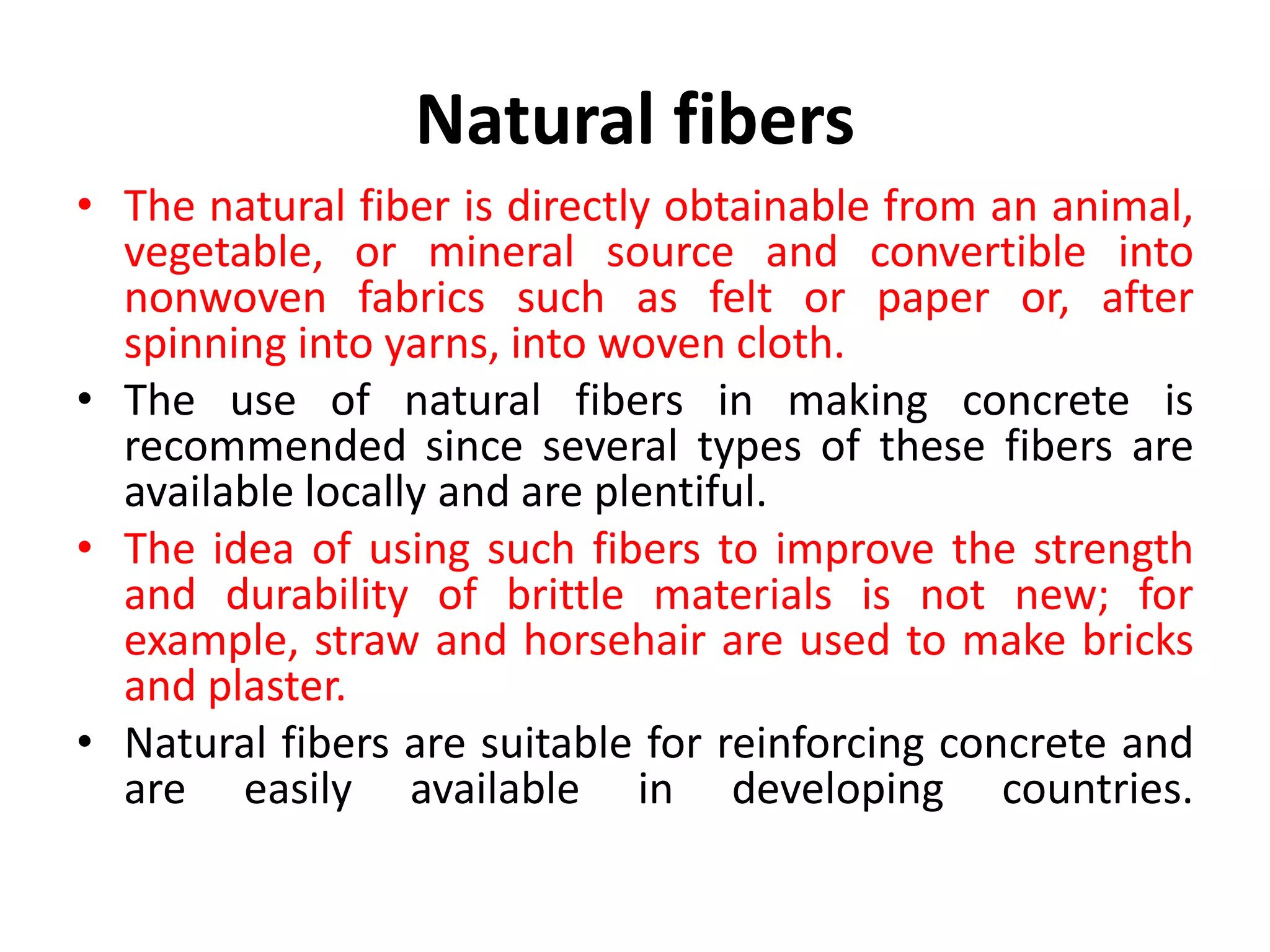 Natural fibers

• The natural fiber is directly obtainable from an animal, vegetable, or mineral source and convertible into nonwoven fabrics such as felt or paper or, after spinning into yarns, into woven cloth.

• The use of natural fibers in making concrete is recommended since several types of these fibers are available locally and are plentiful.

• The idea of using such fibers to improve the strength and durability of brittle materials is not new; for example, straw and horsehair are used to make bricks and plaster.

• Natural fibers are suitable for reinforcing concrete and are easily available in developing countries.